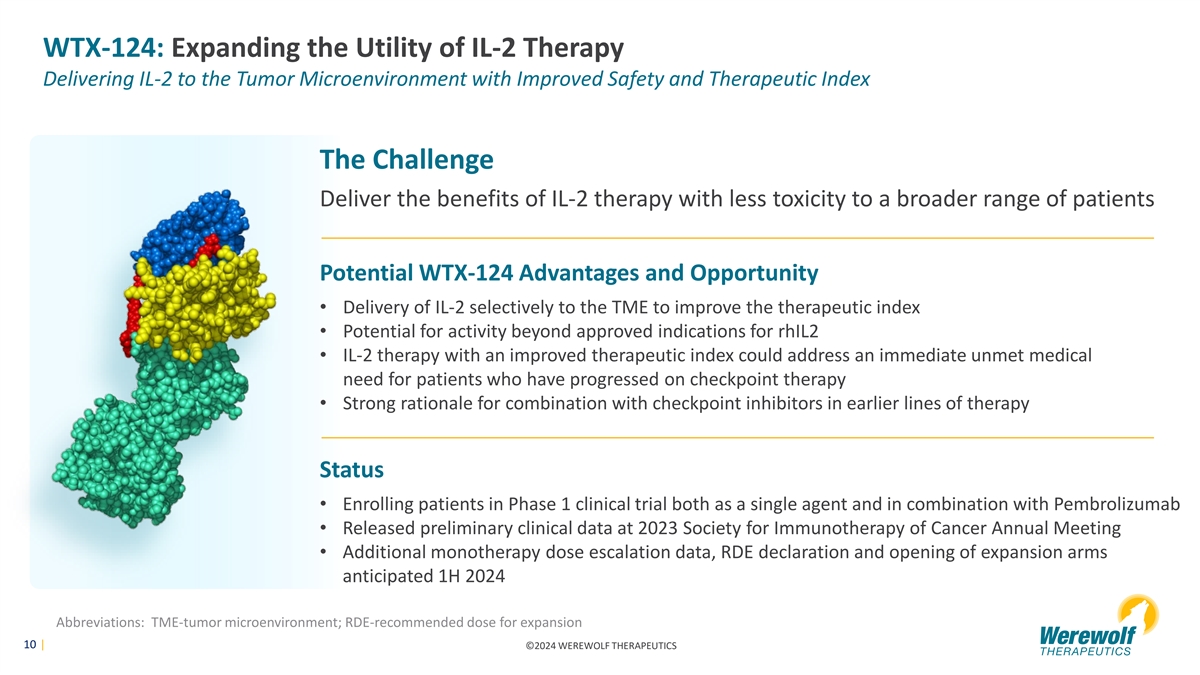 WTX-124: Expanding the Utility of IL-2 Therapy
Delivering IL-2 to the Tumor Microenvironment with Improved Safety and Therapeutic Index

The Challenge
Deliver the benefits of IL-2 therapy with less toxicity to a broader range of patients

Potential WTX-124 Advantages and Opportunity
• Delivery of IL-2 selectively to the TME to improve the therapeutic index
• Potential for activity beyond approved indications for rhIL2
• IL-2 therapy with an improved therapeutic index could address an immediate unmet medical need for patients who have progressed on checkpoint therapy
• Strong rationale for combination with checkpoint inhibitors in earlier lines of therapy

Status
• Enrolling patients in Phase 1 clinical trial both as a single agent and in combination with Pembrolizumab
• Released preliminary clinical data at 2023 Society for Immunotherapy of Cancer Annual Meeting
• Additional monotherapy dose escalation data, RDE declaration and opening of expansion arms anticipated 1H 2024

Abbreviations: TME-tumor microenvironment; RDE-recommended dose for expansion

10 |
©2024 WEREWOLF THERAPEUTICS
Werewolf THERAPEUTICS